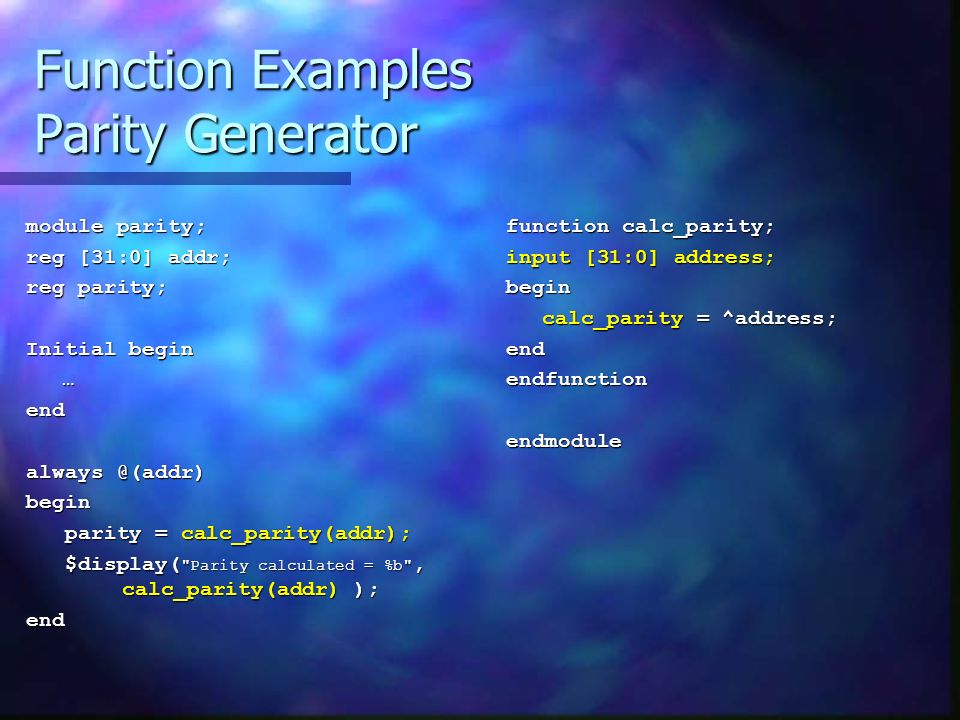 Function Examples
Parity Generator

module parity;
reg [31:0] addr;
reg parity;

Initial begin
…
end

always @(addr)
begin
parity = calc_parity(addr);
$display("Parity calculated = %b", calc_parity(addr) );
end

function calc_parity;
input [31:0] address;
begin
calc_parity = ^address;
end
endfunction

endmodule